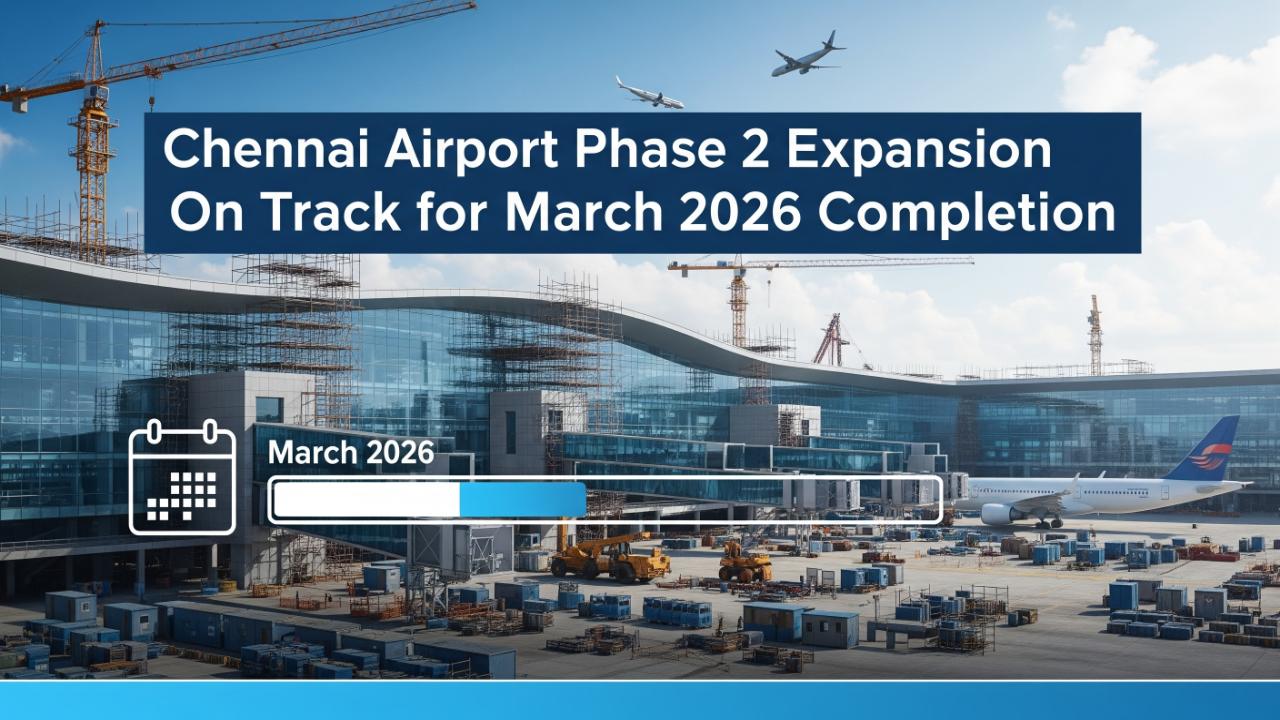 Chennai Airport Phase 2 Expansion On Track for March 2026 Completion

March 2026